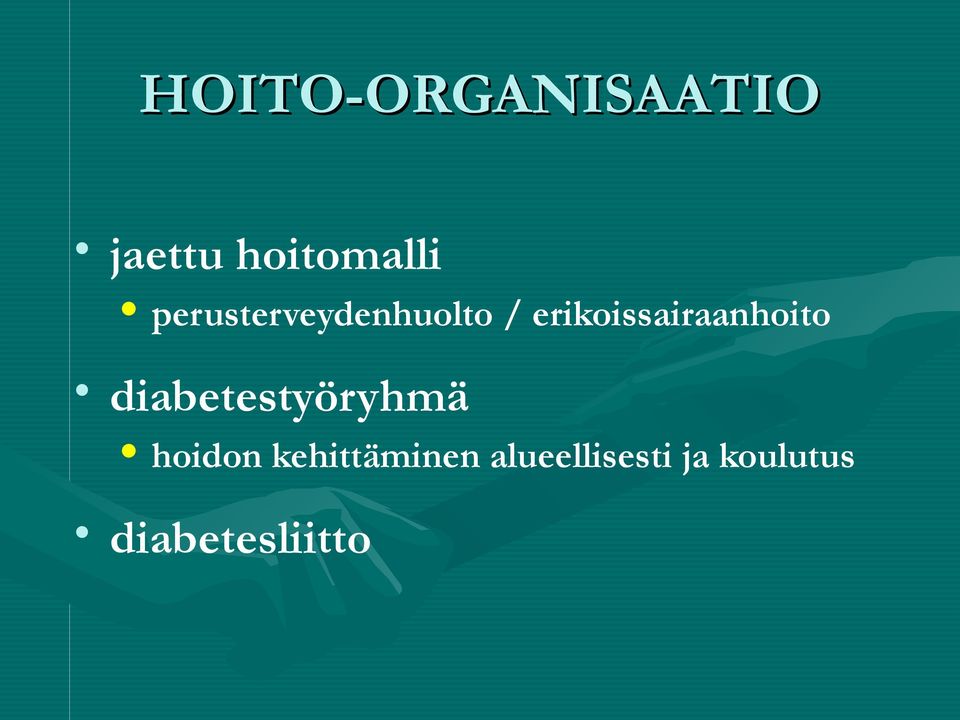 HOITO-ORGANISAATIO

• jaettu hoitomalli
  • perusterveydenhuolto / erikoissairaanhoito

• diabetestyöryhmä
  • hoidon kehittäminen alueellisesti ja koulutus

• diabetesliitto